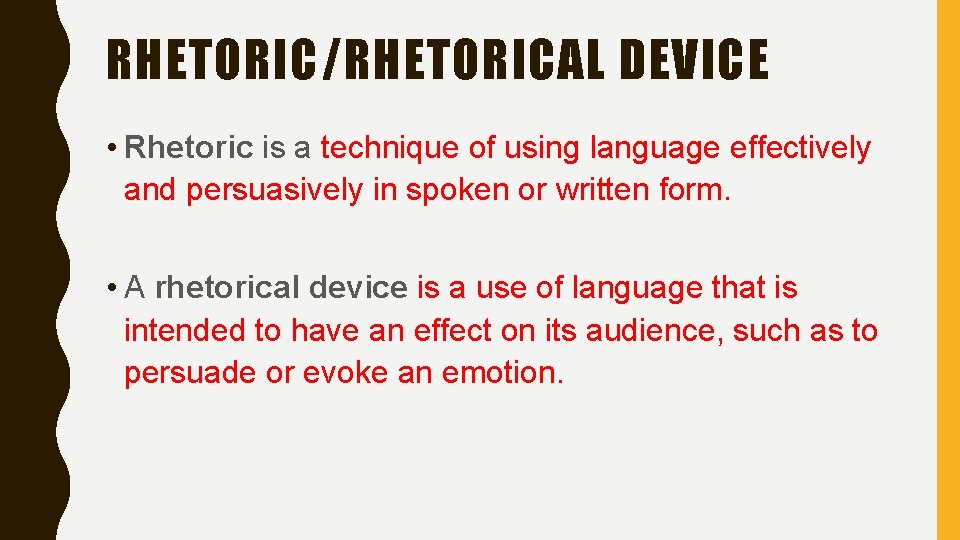 RHETORIC/RHETORICAL DEVICE

• Rhetoric is a technique of using language effectively and persuasively in spoken or written form.

• A rhetorical device is a use of language that is intended to have an effect on its audience, such as to persuade or evoke an emotion.